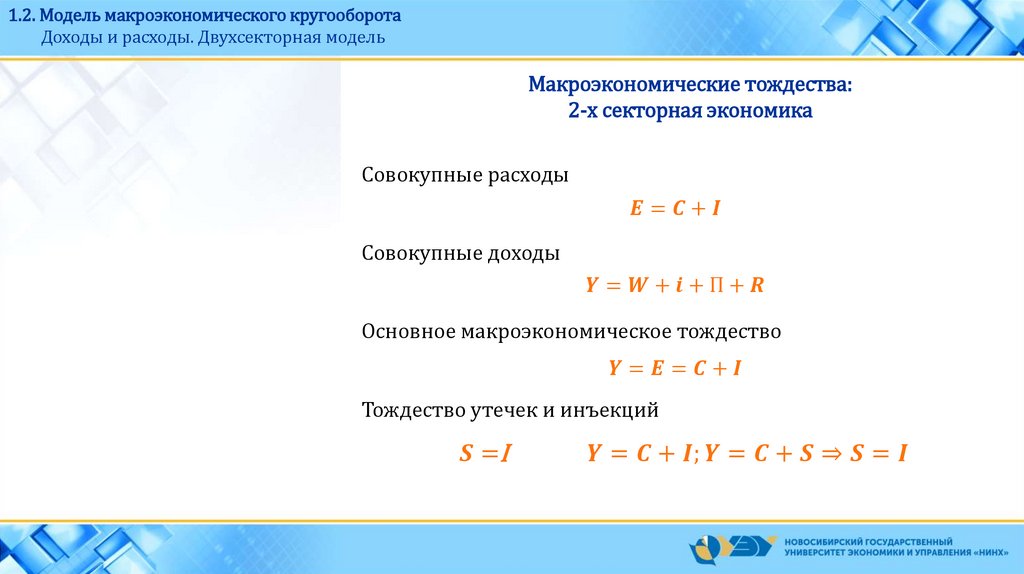 1.2. Модель макроэкономического кругооборота
Доходы и расходы. Двухсекторная модель

Макроэкономические тождества:
2-х секторная экономика

Совокупные расходы
$E = C + I$

Совокупные доходы
$Y = W + i + \Pi + R$

Основное макроэкономическое тождество
$Y = E = C + I$

Тождество утечек и инъекций
$S = I$ $Y = C + I; Y = C + S \Rightarrow S = I$

НОВОСИБИРСКИЙ ГОСУДАРСТВЕННЫЙ УНИВЕРСИТЕТ ЭКОНОМИКИ И УПРАВЛЕНИЯ «НИНХ»